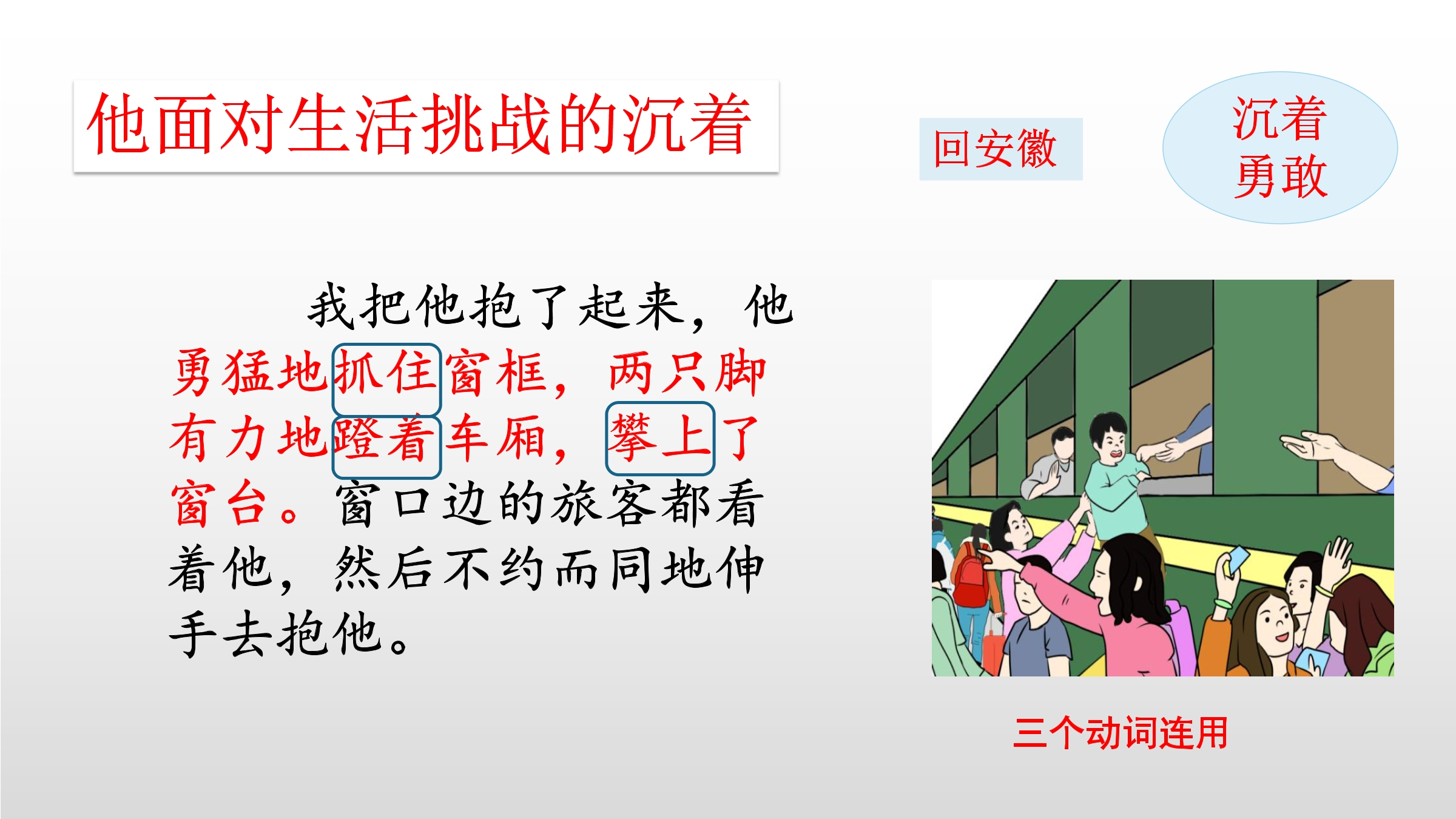 他面对生活挑战的沉着

回安徽

沉着
勇敢

我把他抱了起来，他勇猛地抓住窗框，两只脚有力地蹬着车厢，攀上了窗台。窗口边的旅客都看着他，然后不约而同地伸手去抱他。

三个动词连用